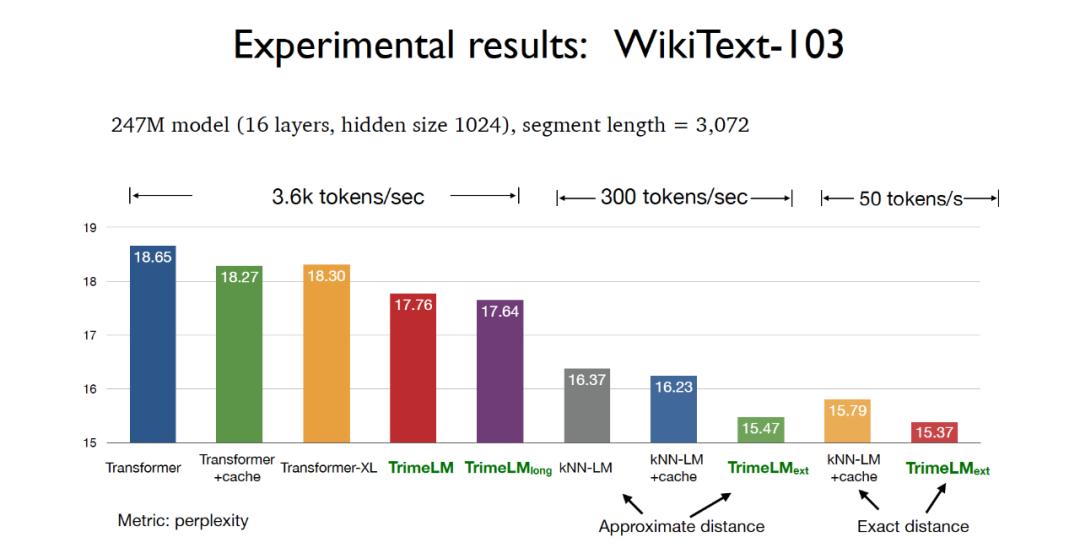 Experimental results: WikiText-103

247M model (16 layers, hidden size 1024), segment length = 3,072

3.6k tokens/sec

300 tokens/sec

50 tokens/s

19

18

17

16

15

18.65

18.27

18.30

17.76

17.64

16.37

16.23

15.47

15.79

15.37

Transformer

Transformer +cache

Transformer-XL

TrimeLM

TrimeLM$_{long}$

kNN-LM

kNN-LM +cache

TrimeLM$_{ext}$

kNN-LM +cache

TrimeLM$_{ext}$

Metric: perplexity

Approximate distance

Exact distance